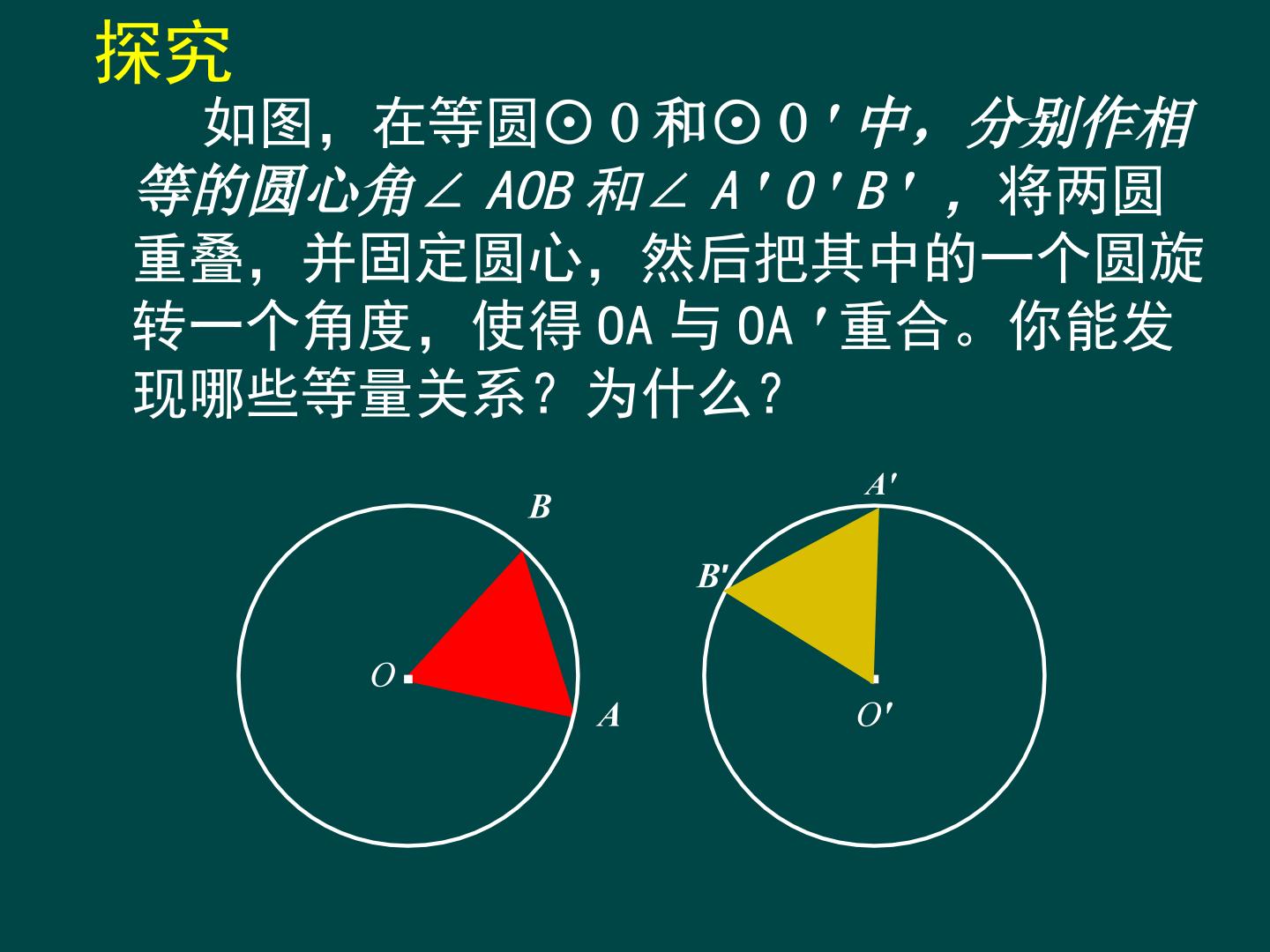 探究

如图，在等圆⊙O和⊙O′中，分别作相等的圆心角∠AOB和∠A′O′B′，将两圆重叠，并固定圆心，然后把其中的一个圆旋转一个角度，使得OA与OA′重合。你能发现哪些等量关系？为什么？

B
O
A
A′
B′
O′